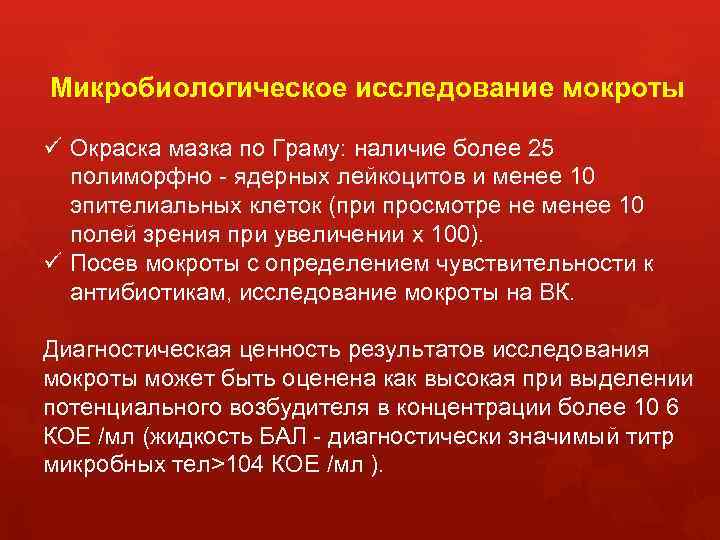 Микробиологическое исследование мокроты

✓ Окраска мазка по Граму: наличие более 25 полиморфно - ядерных лейкоцитов и менее 10 эпителиальных клеток (при просмотре не менее 10 полей зрения при увеличении х 100).
✓ Посев мокроты с определением чувствительности к антибиотикам, исследование мокроты на ВК.

Диагностическая ценность результатов исследования мокроты может быть оценена как высокая при выделении потенциального возбудителя в концентрации более 10 6 КОЕ /мл (жидкость БАЛ - диагностически значимый титр микробных тел>104 КОЕ /мл ).